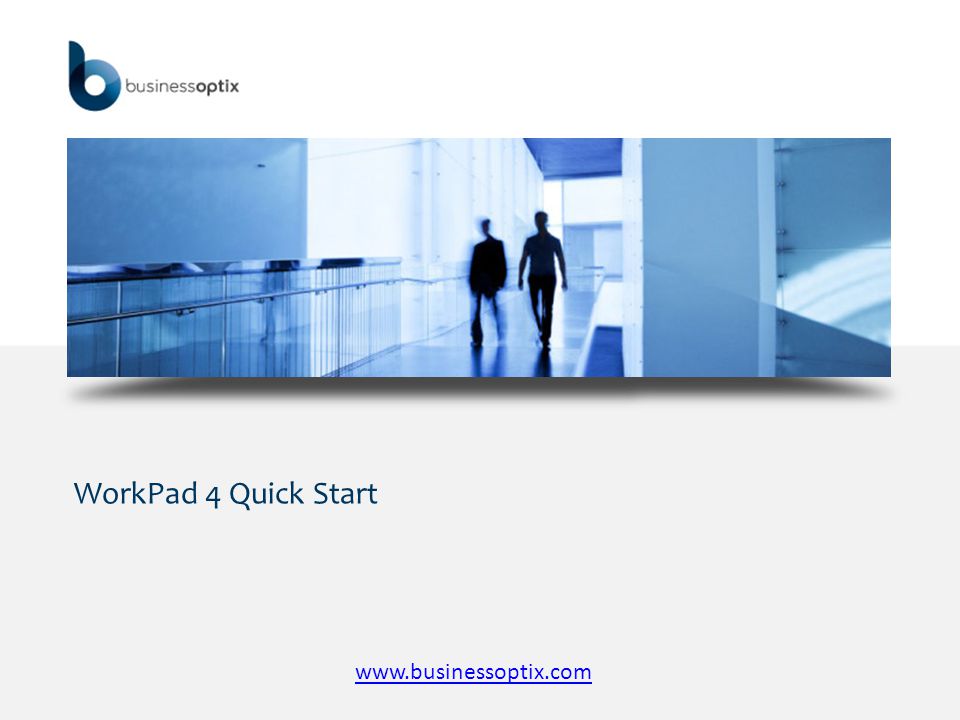 businessoptix

WorkPad 4 Quick Start

www.businessoptix.com